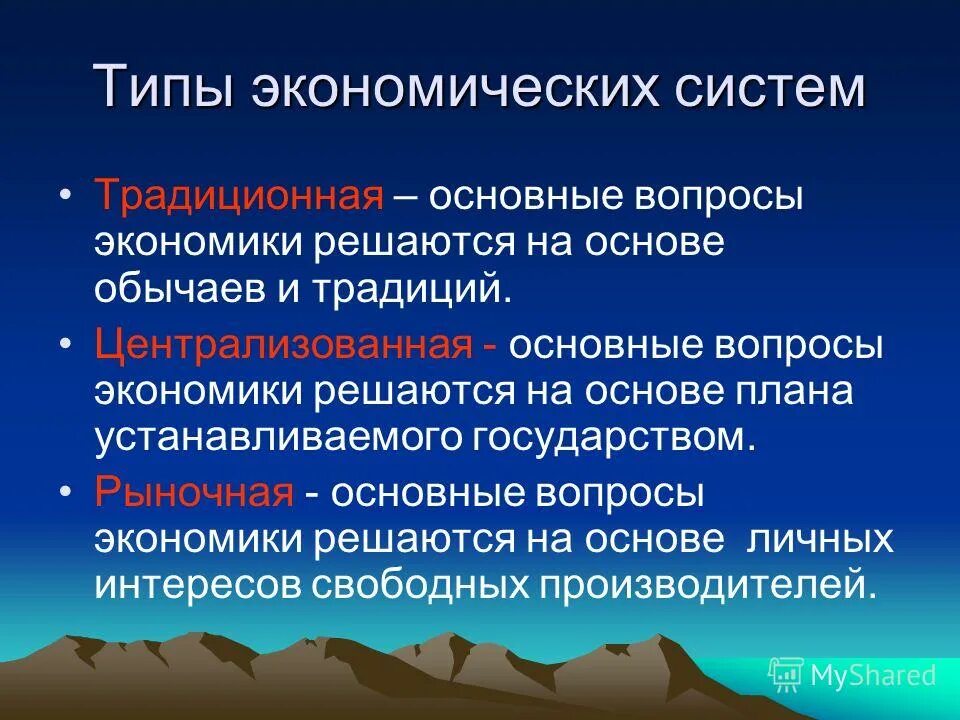 Типы экономических систем

• Традиционная – основные вопросы экономики решаются на основе обычаев и традиций.

• Централизованная - основные вопросы экономики решаются на основе плана устанавливаемого государством.

• Рыночная - основные вопросы экономики решаются на основе личных интересов свободных производителей.

MyShared